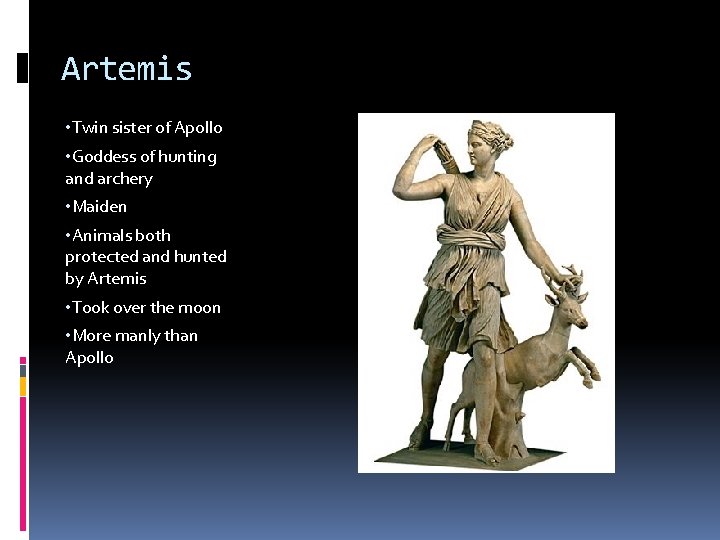 Artemis

• Twin sister of Apollo

• Goddess of hunting and archery

• Maiden

• Animals both protected and hunted by Artemis

• Took over the moon

• More manly than Apollo